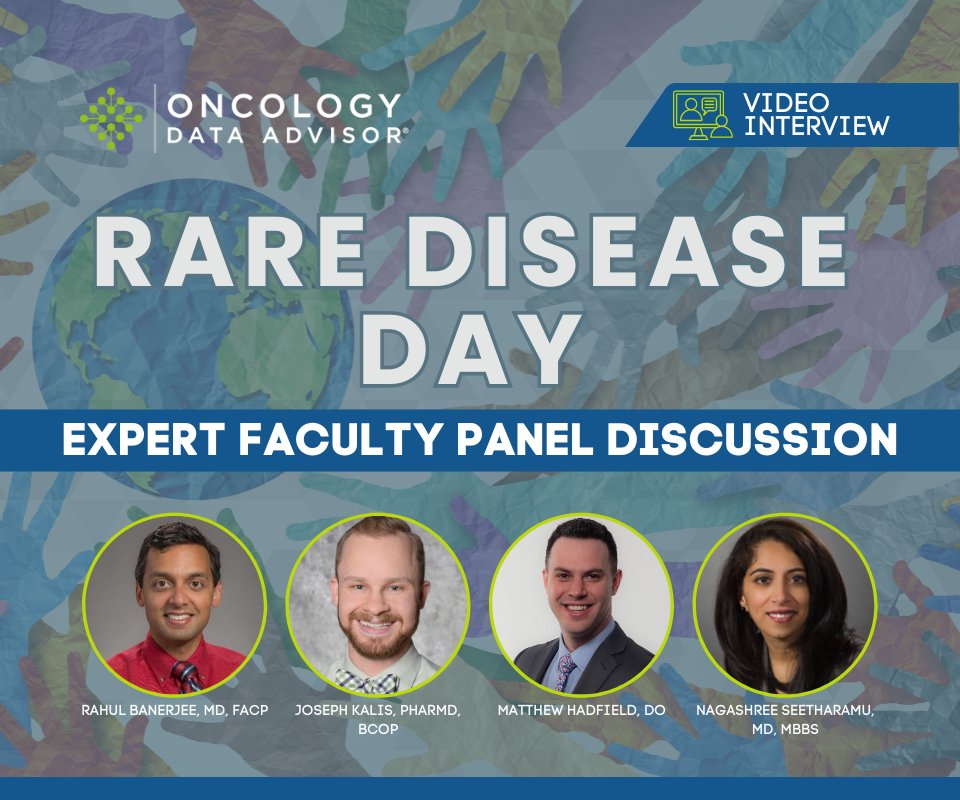 ONCOLOGY DATA ADVISOR®

VIDEO INTERVIEW

RARE DISEASE DAY

EXPERT FACULTY PANEL DISCUSSION

RAHUL BANERJEE, MD, FACP

JOSEPH KALIS, PHARMD, BCOP

MATTHEW HADFIELD, DO

NAGASHREE SEETHARAMU, MD, MBBS